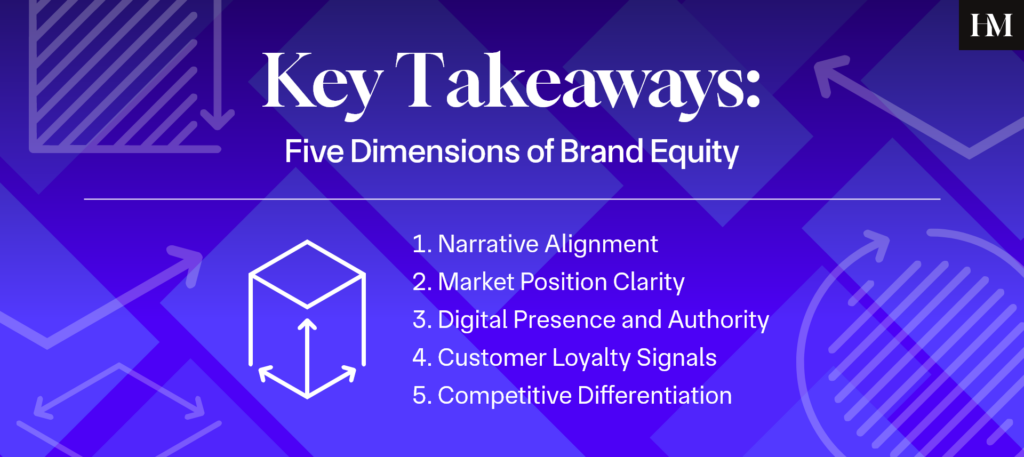 HM

Key Takeaways:

Five Dimensions of Brand Equity

1. Narrative Alignment
2. Market Position Clarity
3. Digital Presence and Authority
4. Customer Loyalty Signals
5. Competitive Differentiation